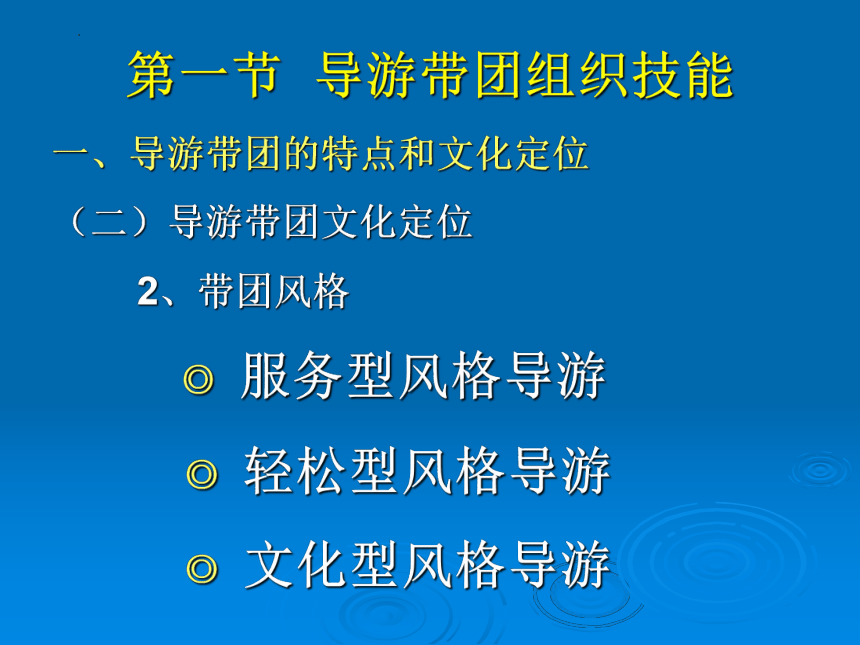 第一节 导游带团组织技能

一、导游带团的特点和文化定位

（二）导游带团文化定位

2、带团风格

◎ 服务型风格导游

◎ 轻松型风格导游

◎ 文化型风格导游